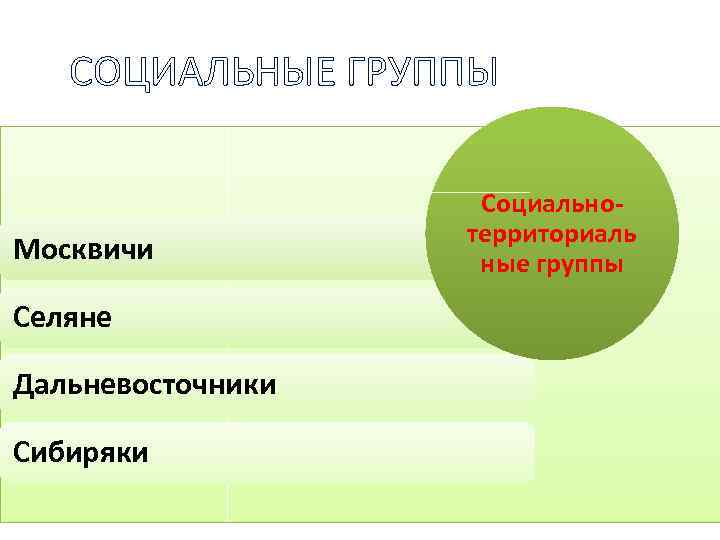 СОЦИАЛЬНЫЕ ГРУППЫ

Социально-территориальные группы

Москвичи

Селяне

Дальневосточники

Сибиряки